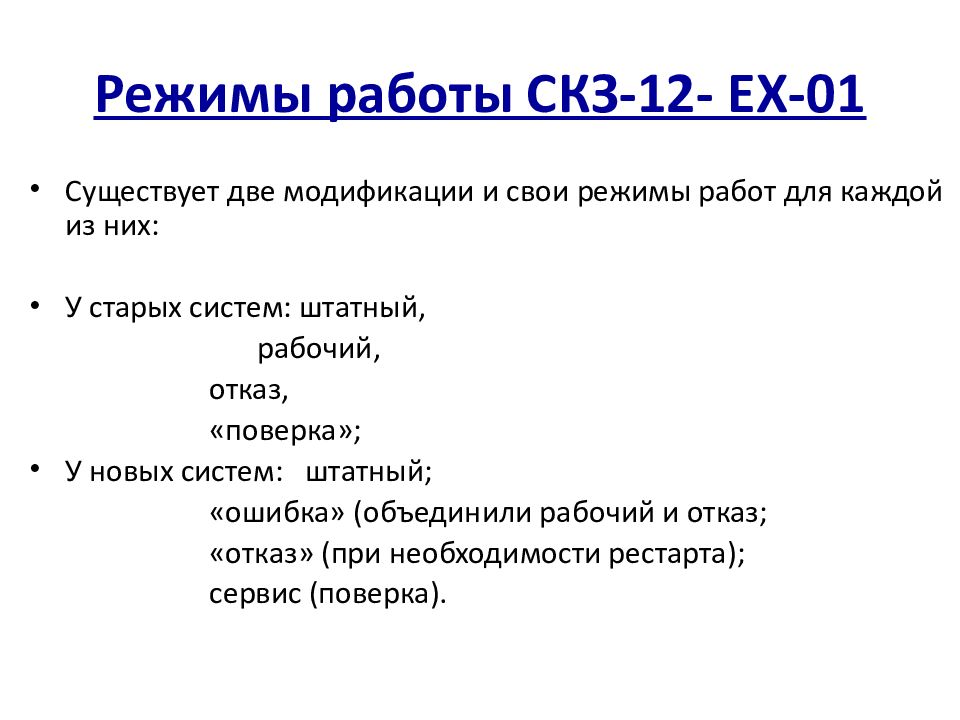 Режимы работы СКЗ-12- ЕХ-01

• Существует две модификации и свои режимы работ для каждой из них:

• У старых систем: штатный,
рабочий,
отказ,
«поверка»;

• У новых систем: штатный;
«ошибка» (объединили рабочий и отказ;
«отказ» (при необходимости рестарта);
сервис (поверка).